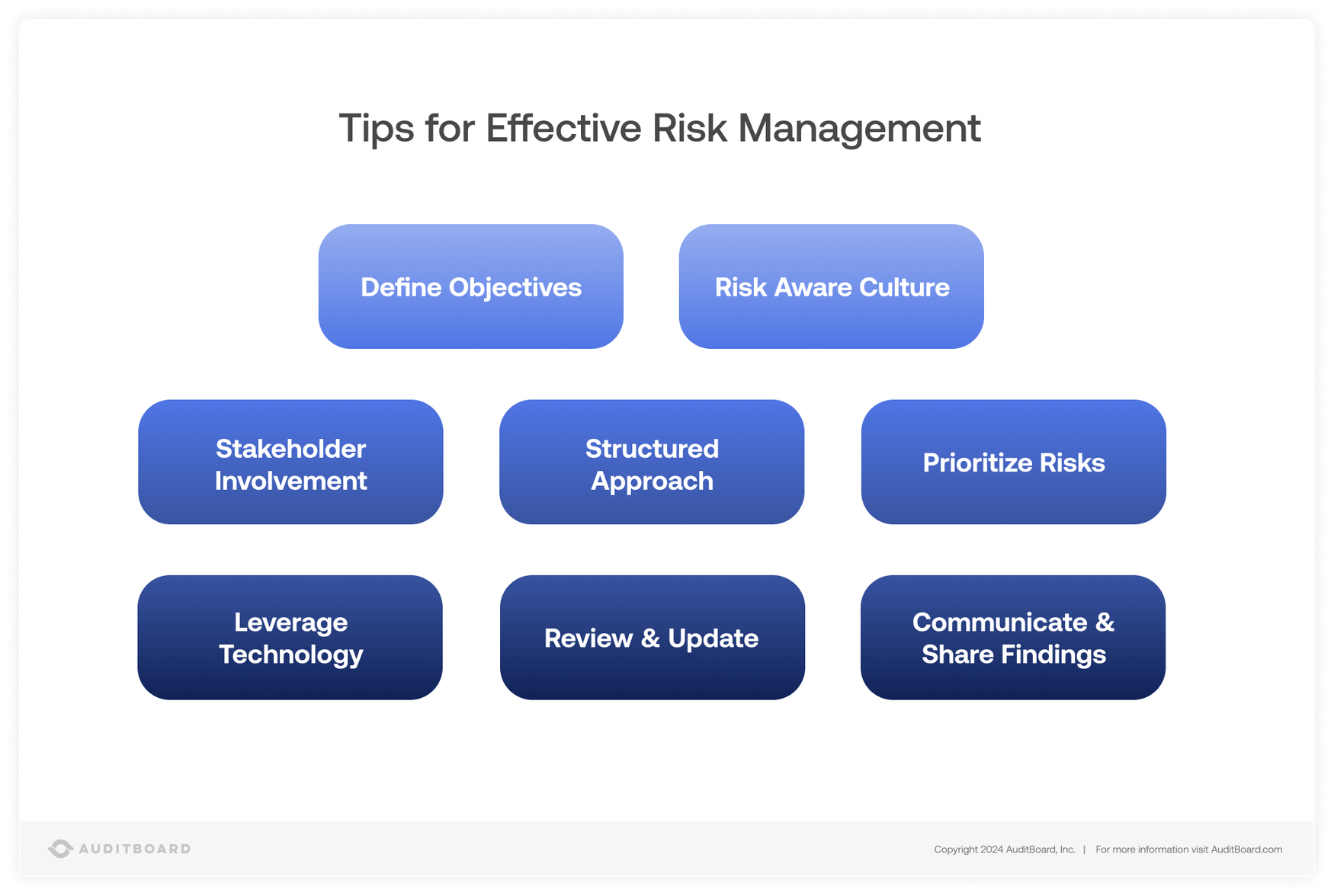 Tips for Effective Risk Management

Define Objectives

Risk Aware Culture

Stakeholder Involvement

Structured Approach

Prioritize Risks

Leverage Technology

Review & Update

Communicate & Share Findings

AUDITBOARD

Copyright 2024 AuditBoard, Inc. | For more information visit AuditBoard.com